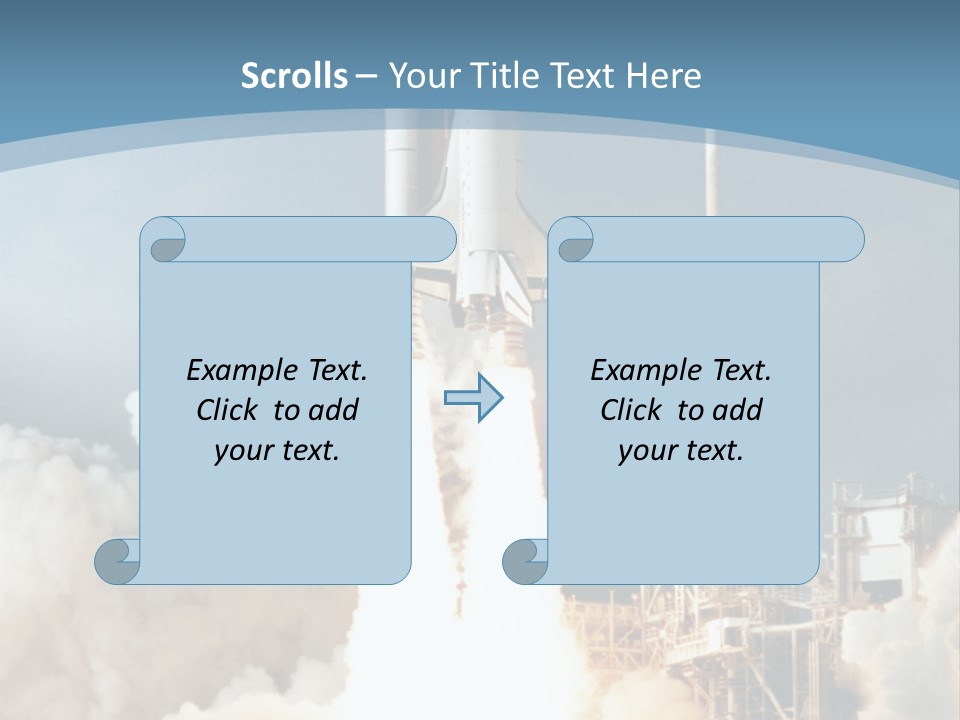 Scrolls – Your Title Text Here

Example Text. Click to add your text.

Example Text. Click to add your text.